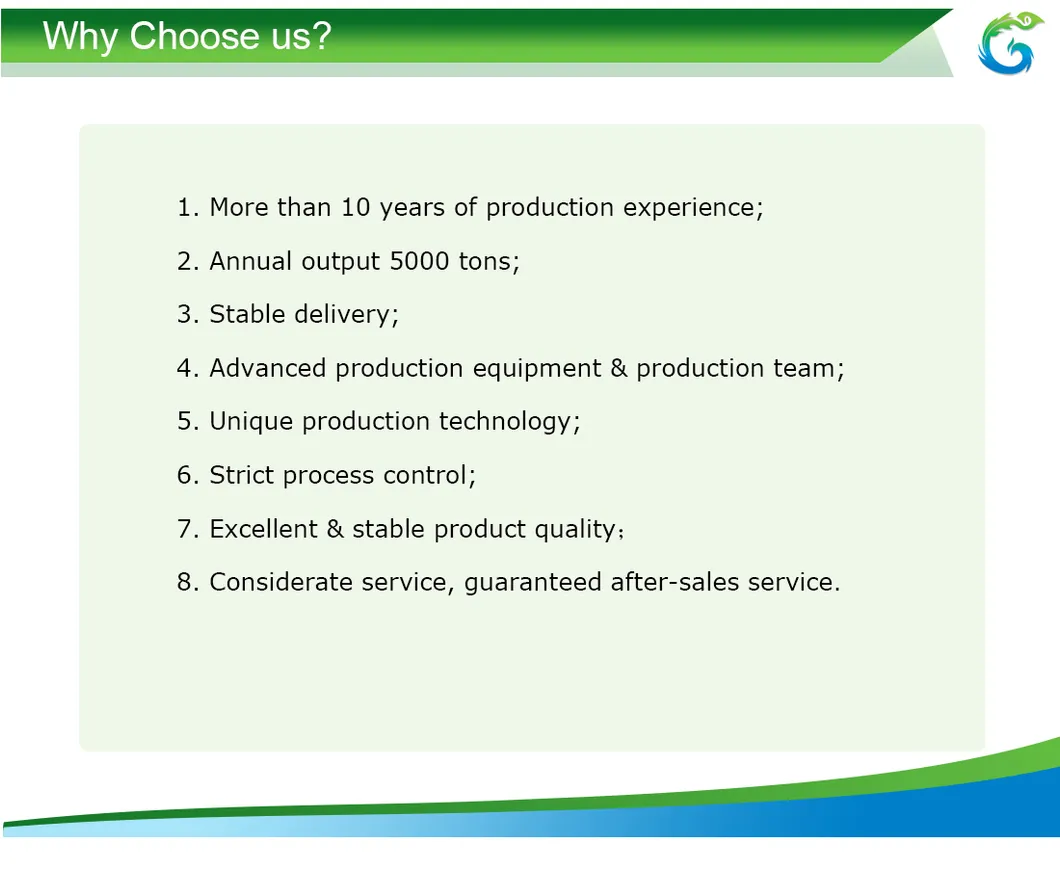 Why Choose us?

1. More than 10 years of production experience;

2. Annual output 5000 tons;

3. Stable delivery;

4. Advanced production equipment & production team;

5. Unique production technology;

6. Strict process control;

7. Excellent & stable product quality；

8. Considerate service, guaranteed after-sales service.